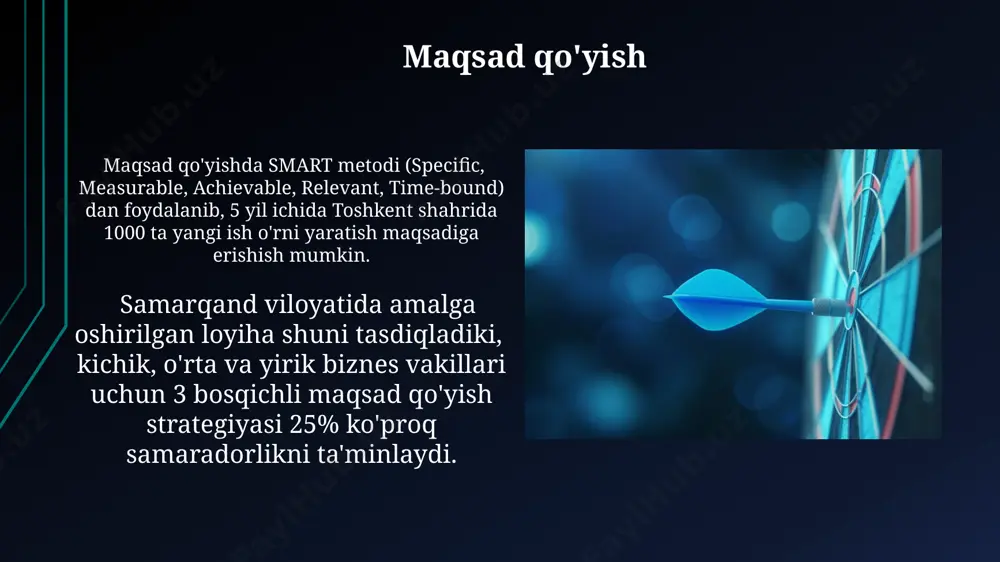 Maqsad qo'yish

Maqsad qo'yishda SMART metodi (Specific, Measurable, Achievable, Relevant, Time-bound) dan foydalanib, 5 yil ichida Toshkent shahrida 1000 ta yangi ish o'rni yaratish maqsadiga erishish mumkin.

Samarqand viloyatida amalga oshirilgan loyiha shuni tasdiqladiki, kichik, o'rta va yirik biznes vakillari uchun 3 bosqichli maqsad qo'yish strategiyasi 25% ko'proq samaradorlikni ta'minlaydi.